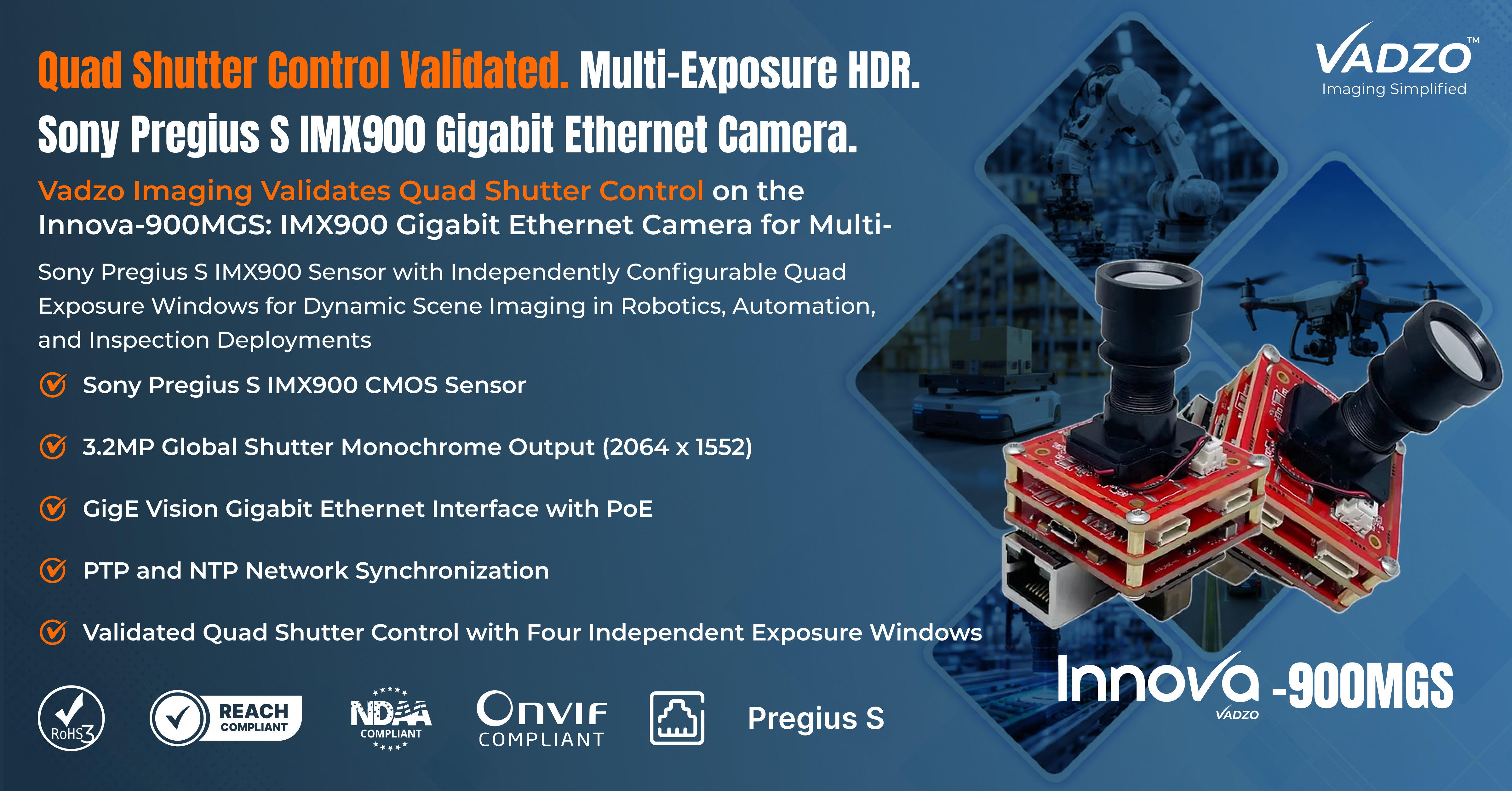 Quad Shutter Control Validated. Multi-Exposure HDR.
Sony Pregius S IMX900 Gigabit Ethernet Camera.

VADZO™
Imaging Simplified

Vadzo Imaging Validates Quad Shutter Control on the Innova-900MGS: IMX900 Gigabit Ethernet Camera for Multi-

Sony Pregius S IMX900 Sensor with Independently Configurable Quad Exposure Windows for Dynamic Scene Imaging in Robotics, Automation, and Inspection Deployments

Sony Pregius S IMX900 CMOS Sensor

3.2MP Global Shutter Monochrome Output (2064 x 1552)

GigE Vision Gigabit Ethernet Interface with PoE

PTP and NTP Network Synchronization

Validated Quad Shutter Control with Four Independent Exposure Windows

RoHS3

REACH COMPLIANT

NDAA COMPLIANT

ONVIF COMPLIANT

Pregius S

Innova -900MGS
VADZO